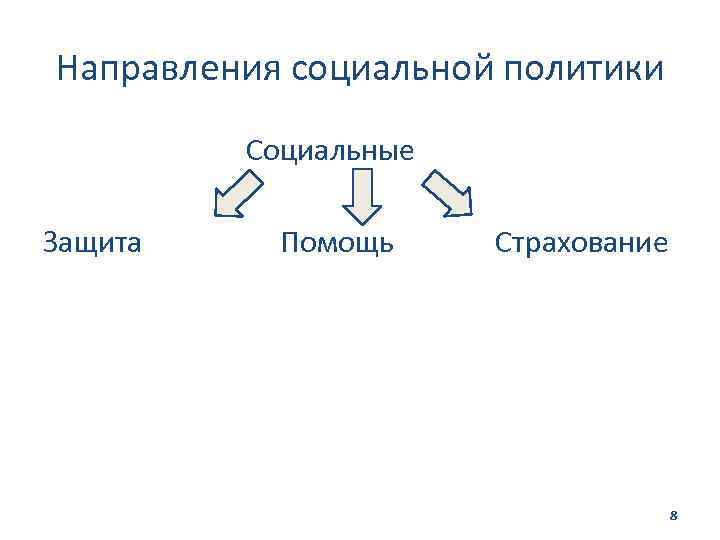 Направления социальной политики

Социальные

Защита

Помощь

Страхование

8